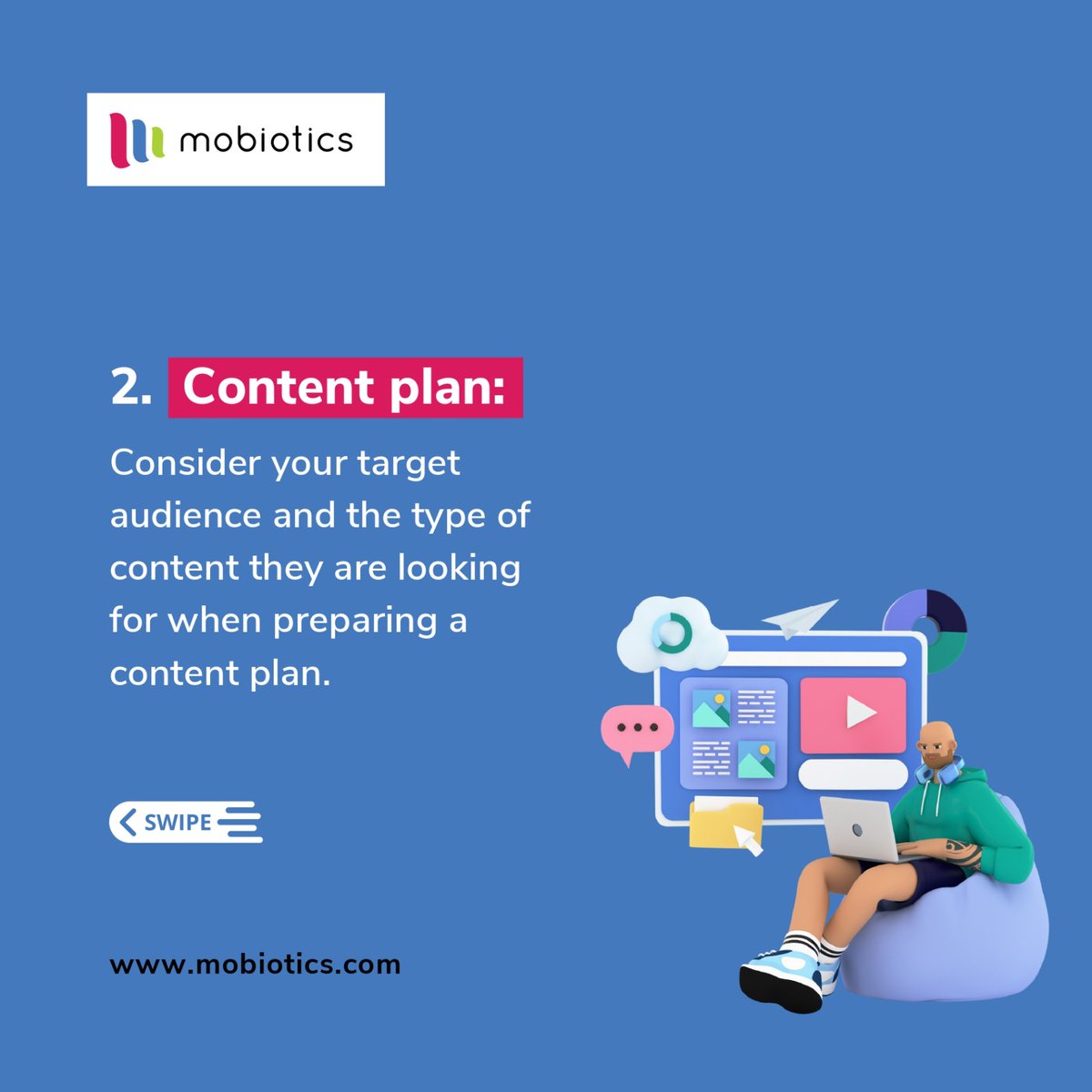 mobiotics

2. Content plan:

Consider your target audience and the type of content they are looking for when preparing a content plan.

SWIPE

www.mobiotics.com